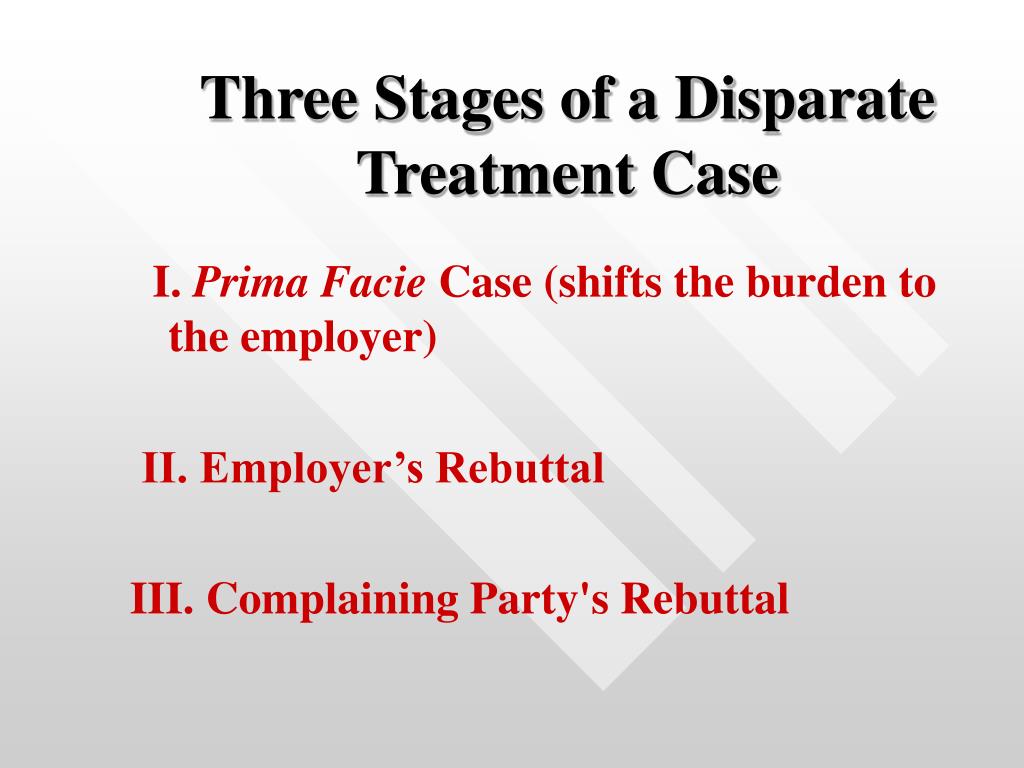 Three Stages of a Disparate Treatment Case

I. Prima Facie Case (shifts the burden to the employer)

II. Employer’s Rebuttal

III. Complaining Party's Rebuttal